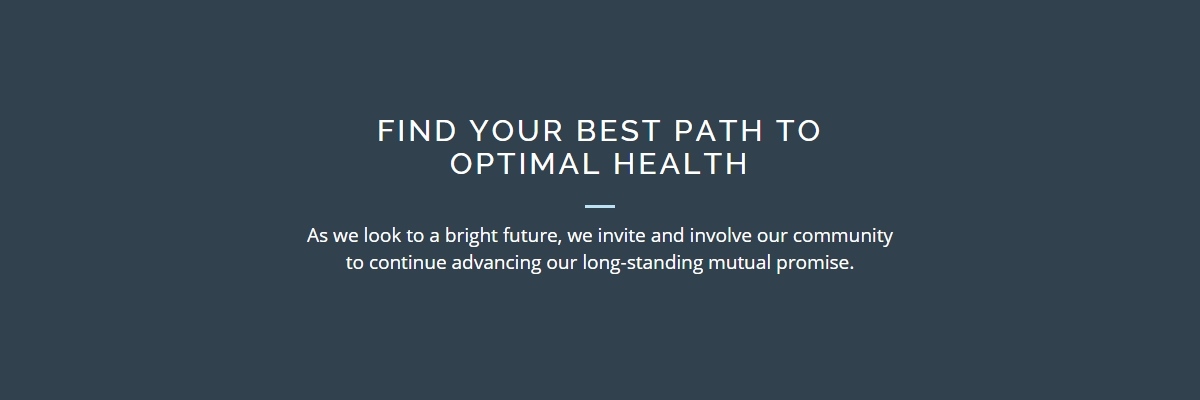 FIND YOUR BEST PATH TO OPTIMAL HEALTH

As we look to a bright future, we invite and involve our community to continue advancing our long-standing mutual promise.